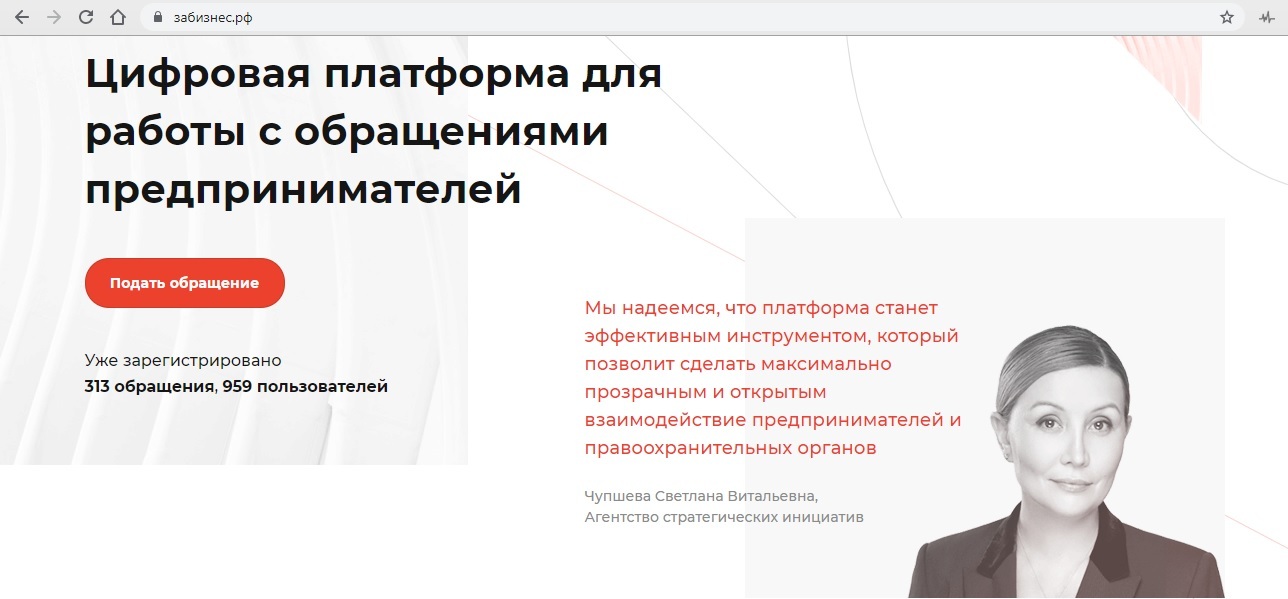 забизнес.рф

Цифровая платформа для работы с обращениями предпринимателей

Подать обращение

Уже зарегистрировано
313 обращения, 959 пользователей

Мы надеемся, что платформа станет эффективным инструментом, который позволит сделать максимально прозрачным и открытым взаимодействие предпринимателей и правоохранительных органов

Чупшева Светлана Витальевна,
Агентство стратегических инициатив